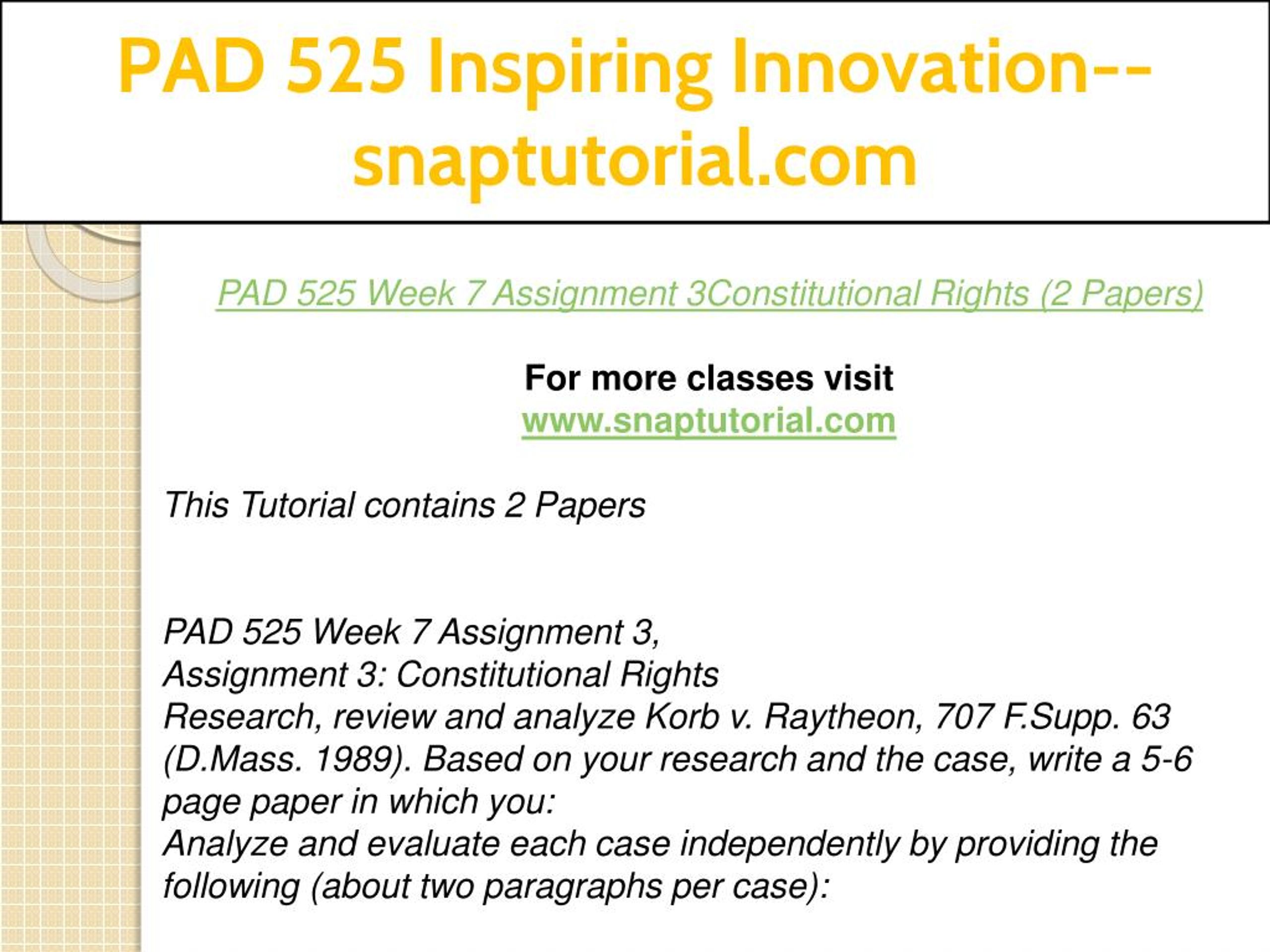 PAD 525 Inspiring Innovation--snaptutorial.com

PAD 525 Week 7 Assignment 3Constitutional Rights (2 Papers)

For more classes visit
www.snaptutorial.com

This Tutorial contains 2 Papers

PAD 525 Week 7 Assignment 3,
Assignment 3: Constitutional Rights
Research, review and analyze Korb v. Raytheon, 707 F.Supp. 63 (D.Mass. 1989). Based on your research and the case, write a 5-6 page paper in which you:
Analyze and evaluate each case independently by providing the following (about two paragraphs per case):